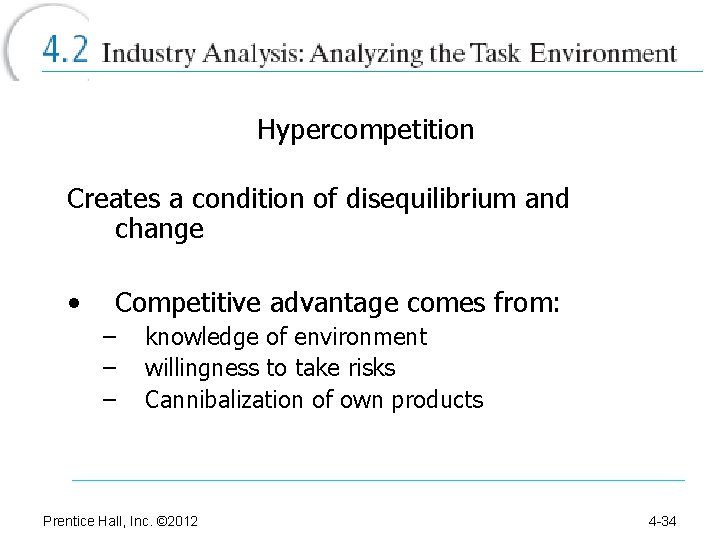 4.2 Industry Analysis: Analyzing the Task Environment

Hypercompetition

Creates a condition of disequilibrium and change

• Competitive advantage comes from:
– knowledge of environment
– willingness to take risks
– Cannibalization of own products

Prentice Hall, Inc. ©2012

4-34